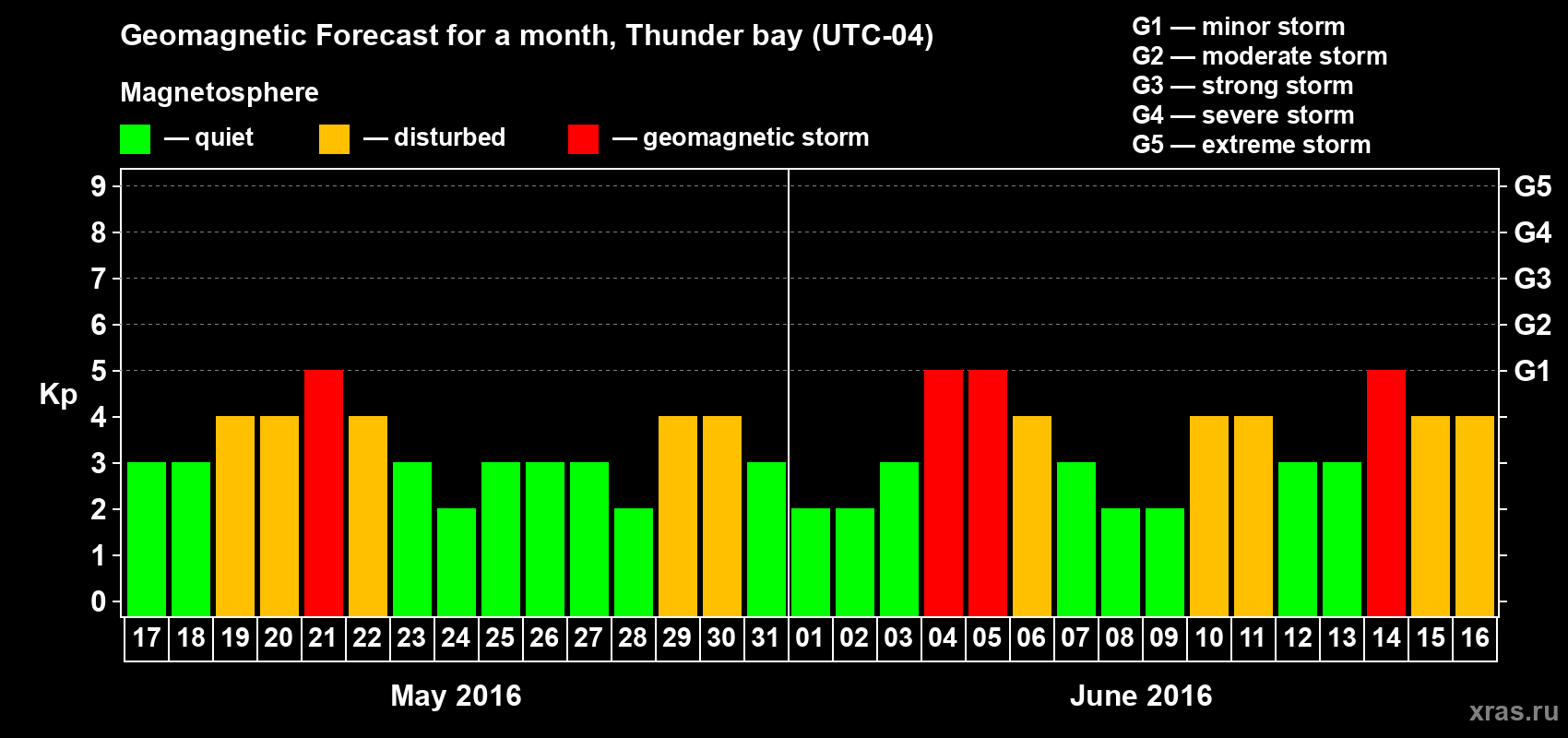 Geomagnetic Forecast for a month, Thunder bay (UTC-04)

Magnetosphere

— quiet — disturbed — geomagnetic storm

G1 — minor storm
G2 — moderate storm
G3 — strong storm
G4 — severe storm
G5 — extreme storm

Kp

9
8
7
6
5
4
3
2
1
0

G5
G4
G3
G2
G1

17 18 19 20 21 22 23 24 25 26 27 28 29 30 31 01 02 03 04 05 06 07 08 09 10 11 12 13 14 15 16

May 2016

June 2016

xras.ru